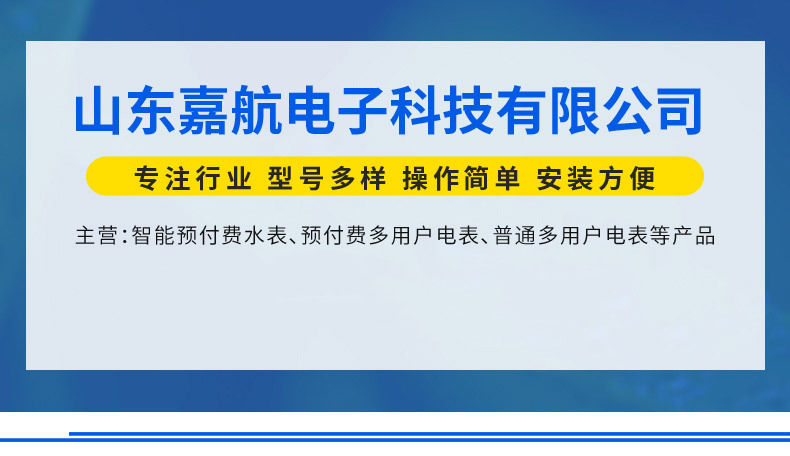 山东嘉航电子科技有限公司

专注行业 型号多样 操作简单 安装方便

主营：智能预付费水表、预付费多用户电表、普通多用户电表等产品